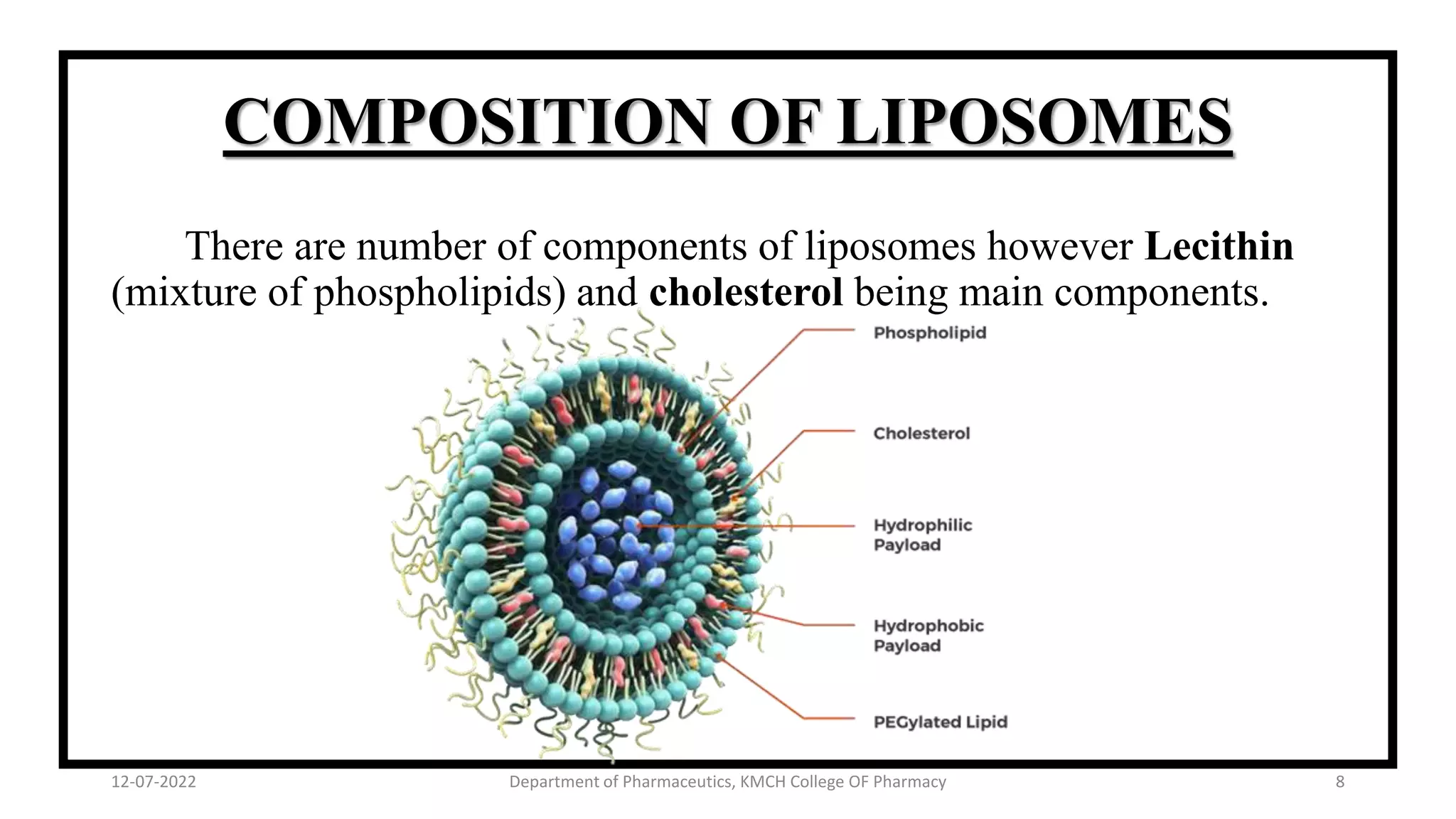 COMPOSITION OF LIPOSOMES

There are number of components of liposomes however Lecithin (mixture of phospholipids) and cholesterol being main components.

Phospholipid

Cholesterol

Hydrophilic Payload

Hydrophobic Payload

PEGylated Lipid

12-07-2022

Department of Pharmaceutics, KMCH College OF Pharmacy

8